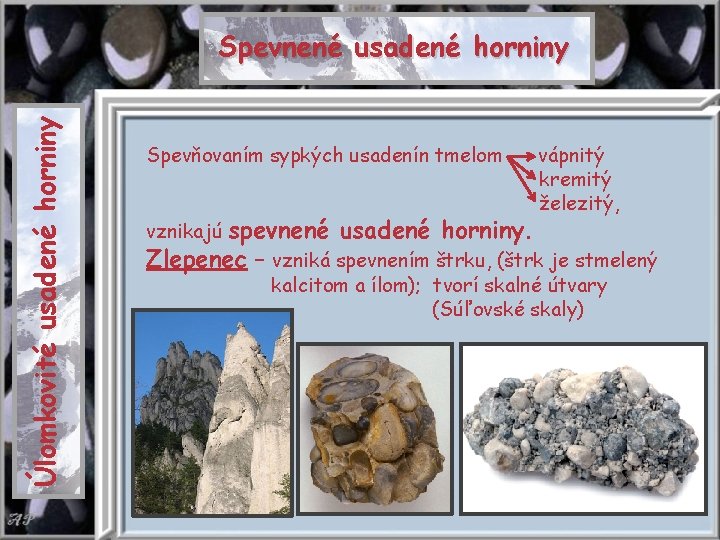 Spevnené usadené horniny

Úlomkovité usadené horniny

Spevňovaním sypkých usadenín tmelom vápnitý
kremitý
železitý,

vznikajú spevnené usadené horniny.

Zlepenec – vzniká spevnením štrku, (štrk je stmelený kalcitom a ílom); tvorí skalné útvary (Súľovské skaly)

AP